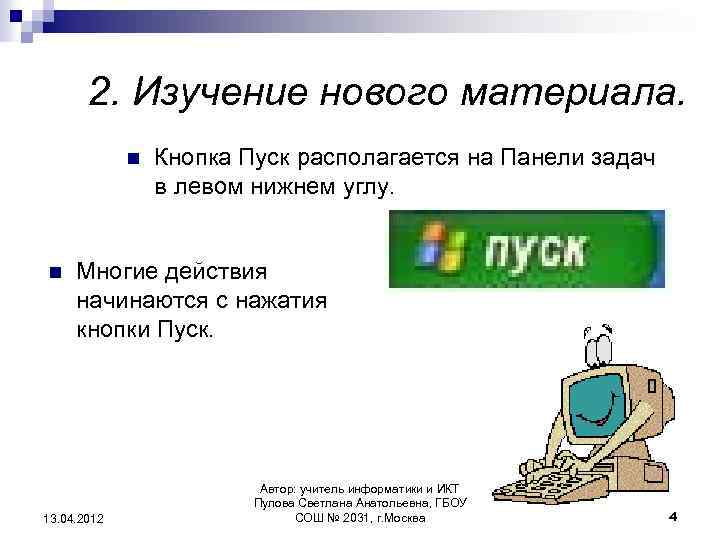 2. Изучение нового материала.

Кнопка Пуск располагается на Панели задач в левом нижнем углу.

пуск

Многие действия начинаются с нажатия кнопки Пуск.

13.04.2012

Автор: учитель информатики и ИКТ Пулова Светлана Анатольевна, ГБОУ СОШ № 2031, г.Москва

4